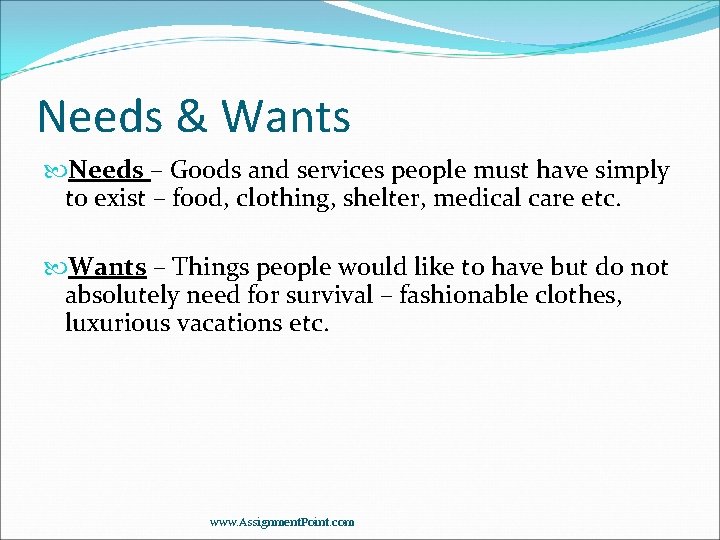 Needs & Wants

Needs – Goods and services people must have simply to exist – food, clothing, shelter, medical care etc.

Wants – Things people would like to have but do not absolutely need for survival – fashionable clothes, luxurious vacations etc.

www.AssignmentPoint.com